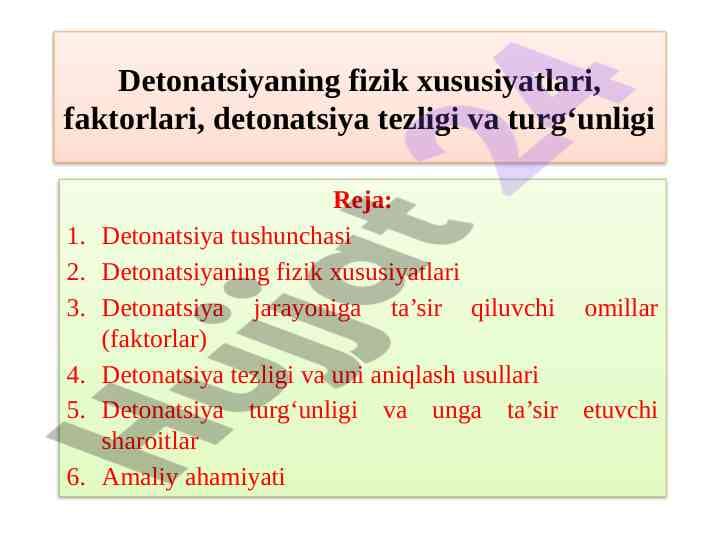 Detonatsiyaning fizik xususiyatlari, faktorlari, detonatsiya tezligi va turg‘unligi

Reja:

1. Detonatsiya tushunchasi
2. Detonatsiyaning fizik xususiyatlari
3. Detonatsiya jarayoniga ta’sir qiluvchi omillar (faktorlar)
4. Detonatsiya tezligi va uni aniqlash usullari
5. Detonatsiya turg‘unligi va unga ta’sir etuvchi sharoitlar
6. Amaliy ahamiyati

Hujjat 24